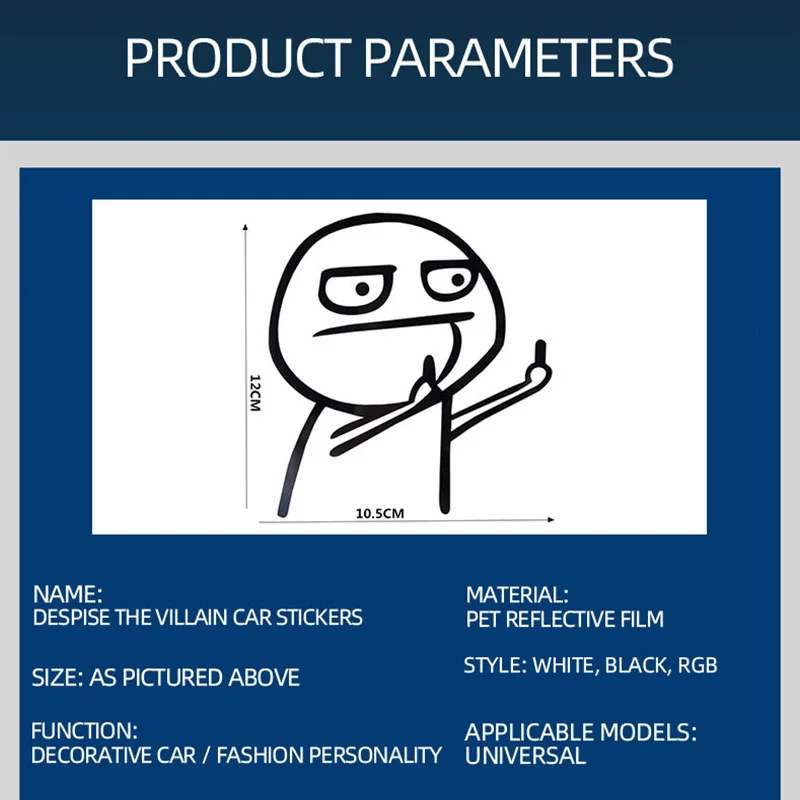 PRODUCT PARAMETERS

12CM

10.5CM

NAME:
DESPISE THE VILLAIN CAR STICKERS

SIZE: AS PICTURED ABOVE

FUNCTION:
DECORATIVE CAR / FASHION PERSONALITY

MATERIAL:
PET REFLECTIVE FILM

STYLE: WHITE, BLACK, RGB

APPLICABLE MODELS:
UNIVERSAL